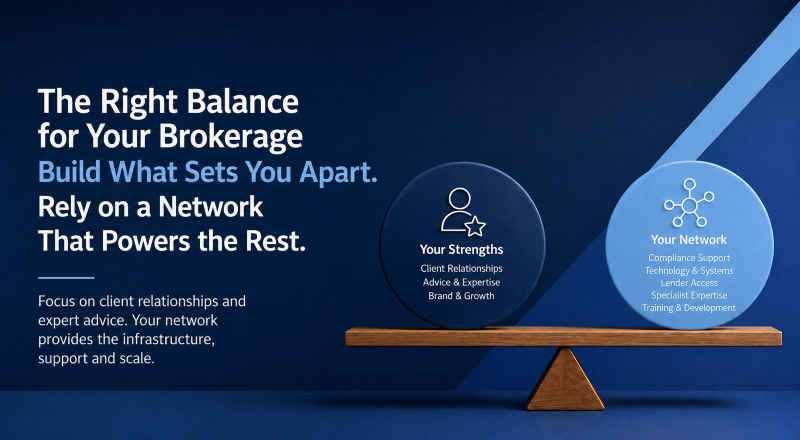 The Right Balance for Your Brokerage
Build What Sets You Apart.
Rely on a Network That Powers the Rest.

Focus on client relationships and expert advice. Your network provides the infrastructure, support and scale.

Your Strengths
Client Relationships
Advice & Expertise
Brand & Growth

Your Network
Compliance Support
Technology & Systems
Lender Access
Specialist Expertise
Training & Development